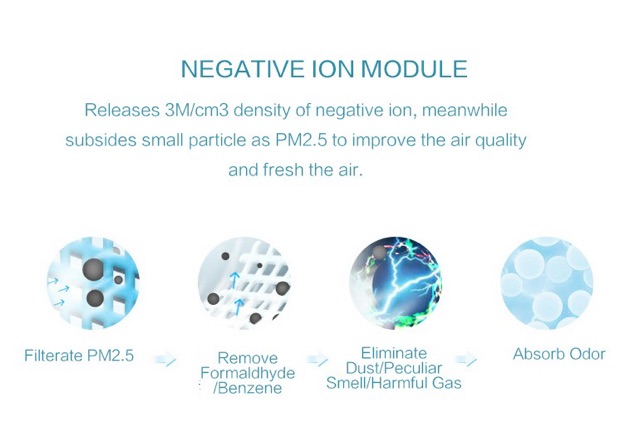 NEGATIVE ION MODULE

Releases 3M/cm3 density of negative ion, meanwhile subsides small particle as PM2.5 to improve the air quality and fresh the air.

Filterate PM2.5

Remove Formaldhyde /Benzene

Eliminate Dust/Peculiar Smell/Harmful Gas

Absorb Odor